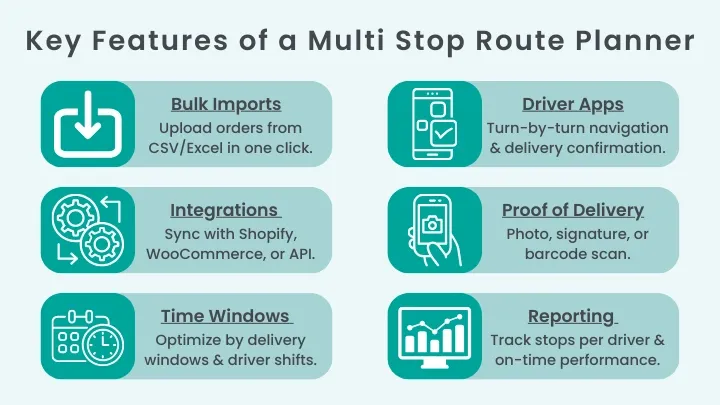 Key Features of a Multi Stop Route Planner

Bulk Imports
Upload orders from CSV/Excel in one click.

Integrations
Sync with Shopify, WooCommerce, or API.

Time Windows
Optimize by delivery windows & driver shifts.

Driver Apps
Turn-by-turn navigation & delivery confirmation.

Proof of Delivery
Photo, signature, or barcode scan.

Reporting
Track stops per driver & on-time performance.